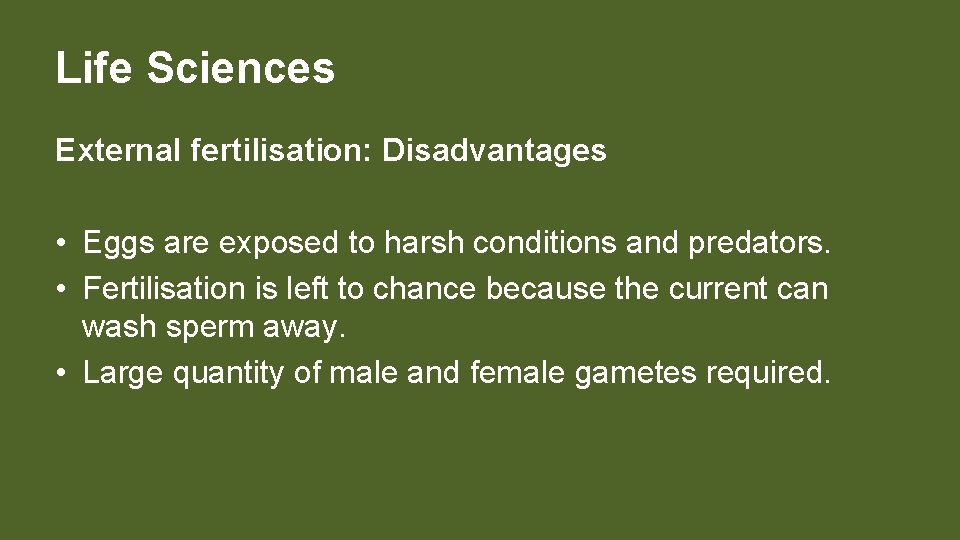 Life Sciences

External fertilisation: Disadvantages

• Eggs are exposed to harsh conditions and predators.
• Fertilisation is left to chance because the current can wash sperm away.
• Large quantity of male and female gametes required.